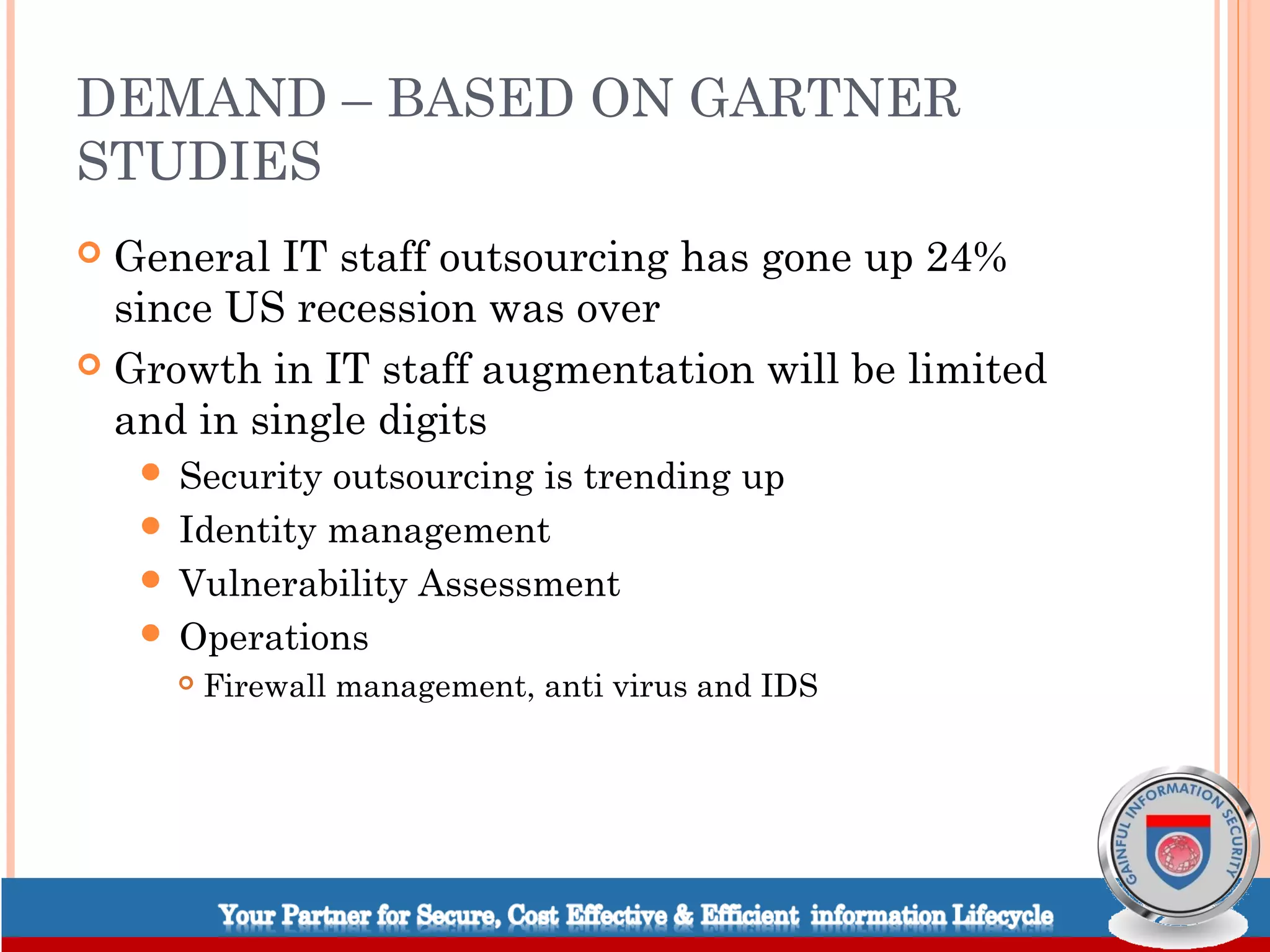 DEMAND – BASED ON GARTNER STUDIES

General IT staff outsourcing has gone up 24% since US recession was over

Growth in IT staff augmentation will be limited and in single digits

Security outsourcing is trending up

Identity management

Vulnerability Assessment

Operations

Firewall management, anti virus and IDS

GAINFUL INFORMATION SECURITY

Your Partner for Secure, Cost Effective & Efficient information Lifecycle